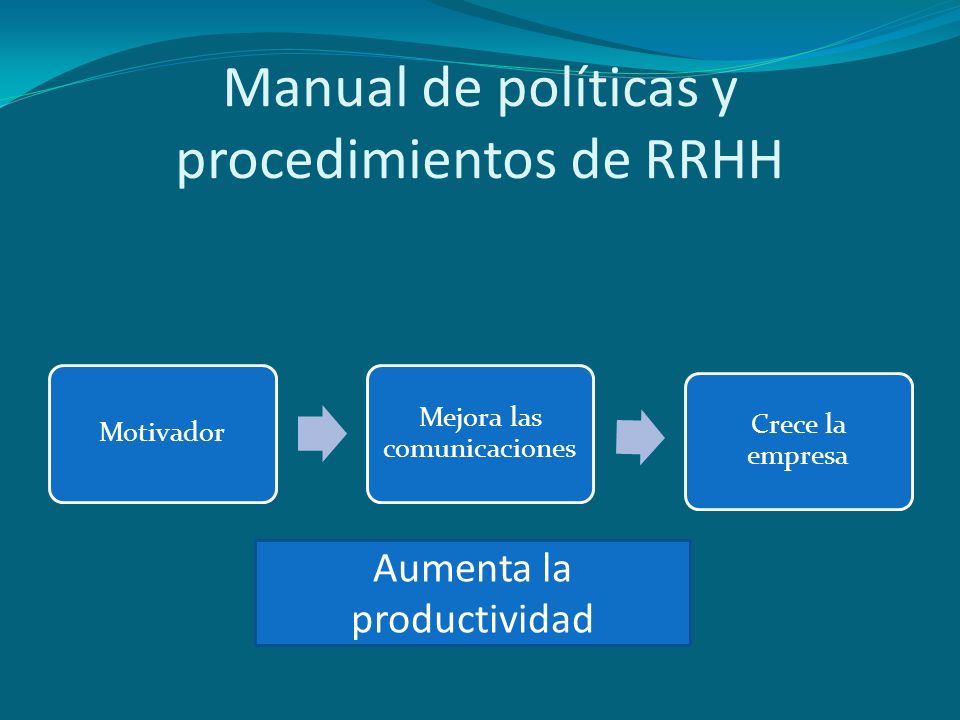 Manual de políticas y procedimientos de RRHH

Motivador

Mejora las comunicaciones

Crece la empresa

Aumenta la productividad